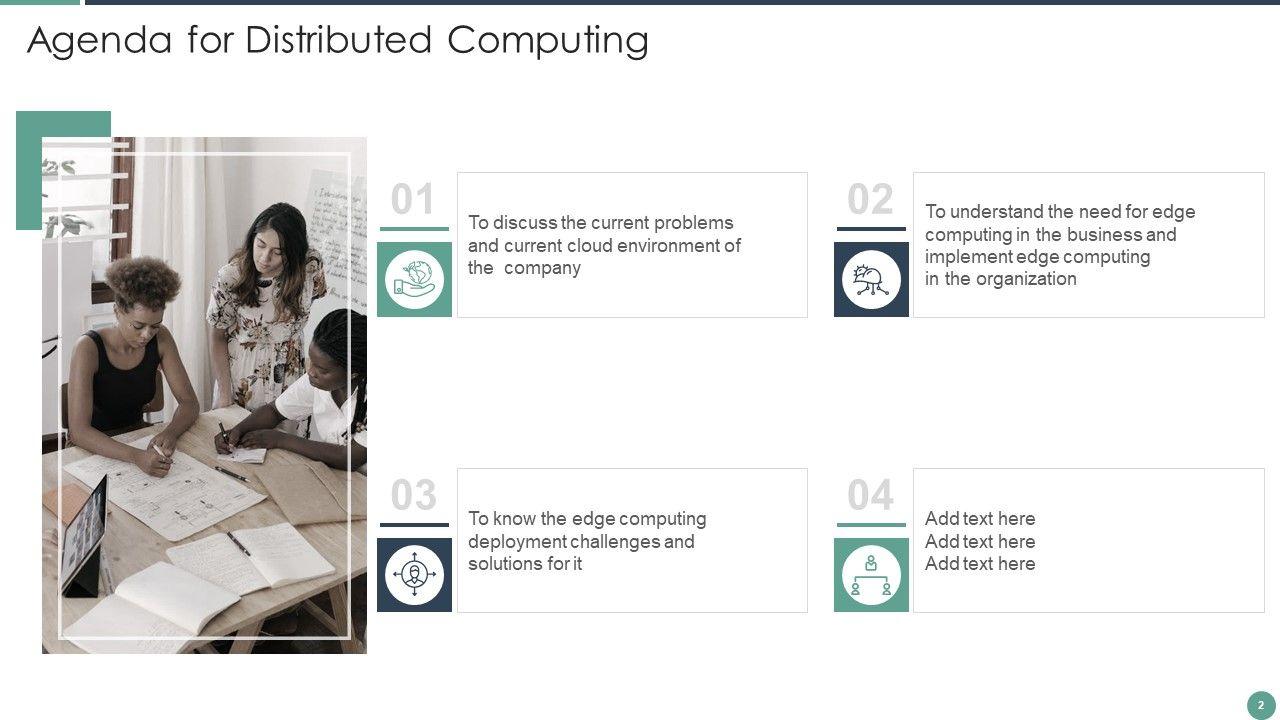 Agenda for Distributed Computing

01

To discuss the current problems and current cloud environment of the company

02

To understand the need for edge computing in the business and implement edge computing in the organization

03

To know the edge computing deployment challenges and solutions for it

04

Add text here
Add text here
Add text here

2